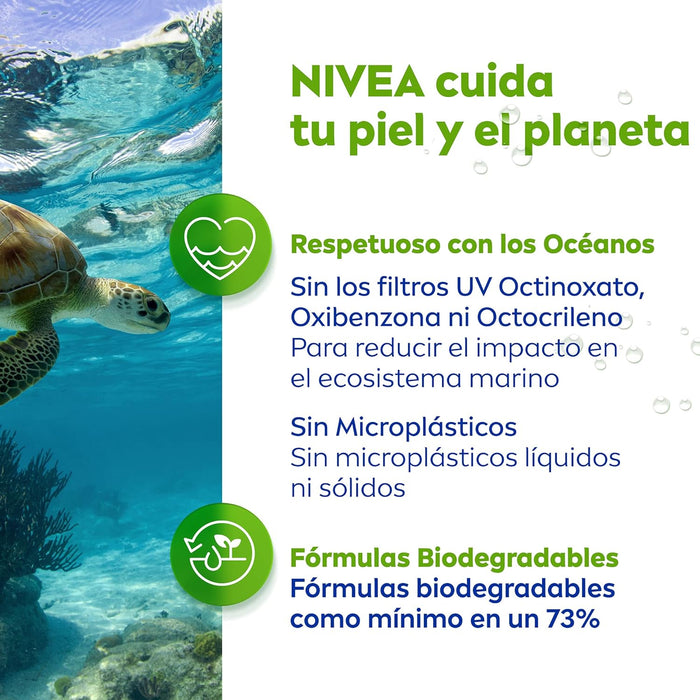 NIVEA cuida tu piel y el planeta

Respetuoso con los Océanos

Sin los filtros UV Octinoxato, Oxibenzona ni Octocrileno
Para reducir el impacto en el ecosistema marino

Sin Microplásticos
Sin microplásticos líquidos ni sólidos

Fórmulas Biodegradables
Fórmulas biodegradables como mínimo en un 73%